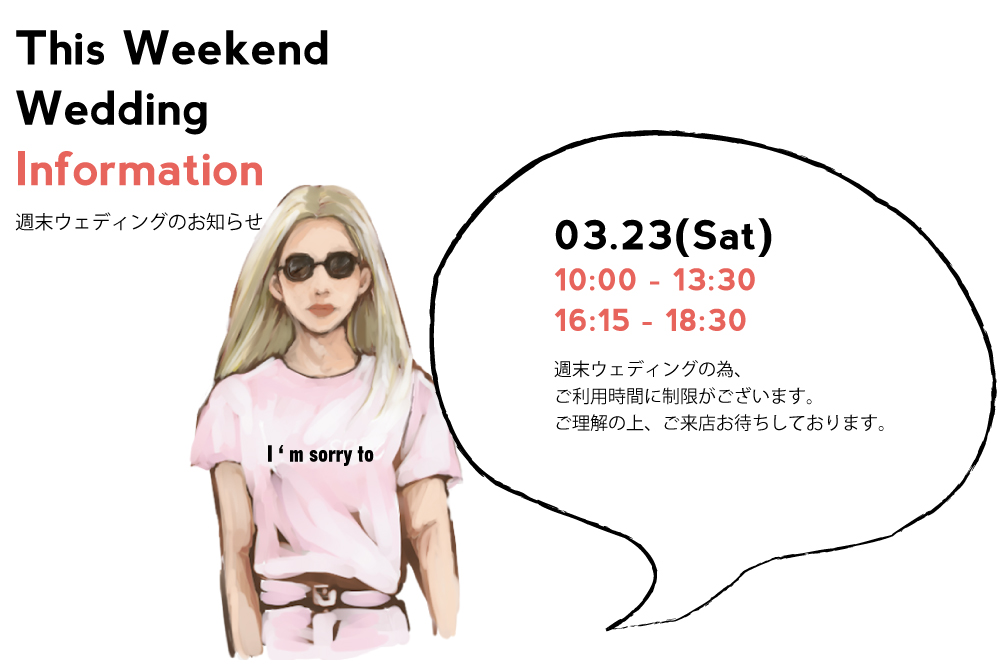 This Weekend Wedding Information

週末ウェディングのお知らせ

I ‘ m sorry to

03.23(Sat)
10:00 - 13:30
16:15 - 18:30

週末ウェディングの為、
ご利用時間に制限がございます。
ご理解の上、ご来店お待ちしております。